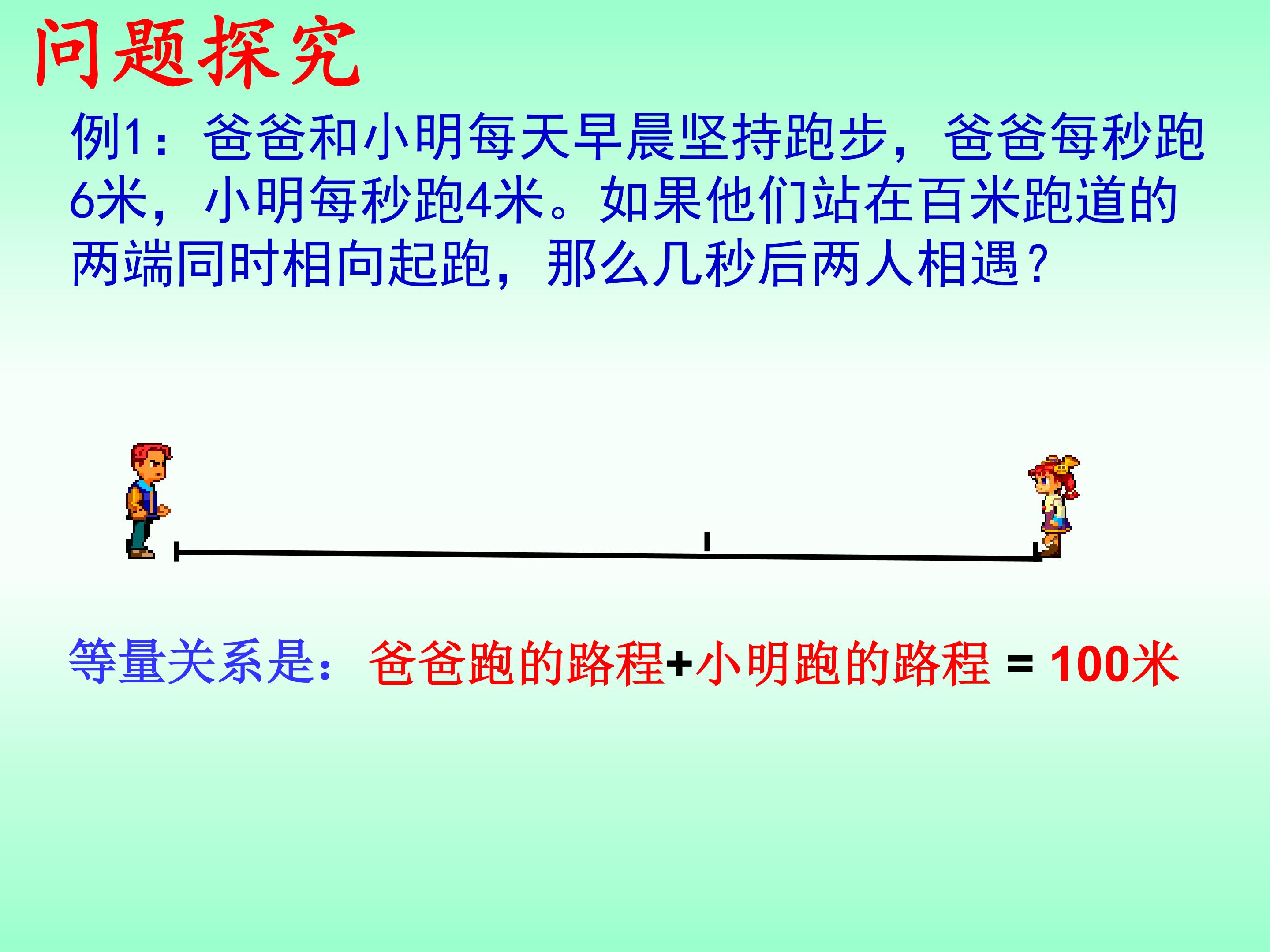 问题探究

例1：爸爸和小明每天早晨坚持跑步，爸爸每秒跑6米，小明每秒跑4米。如果他们站在百米跑道的两端同时相向起跑，那么几秒后两人相遇？

等量关系是：爸爸跑的路程+小明跑的路程 = 100米